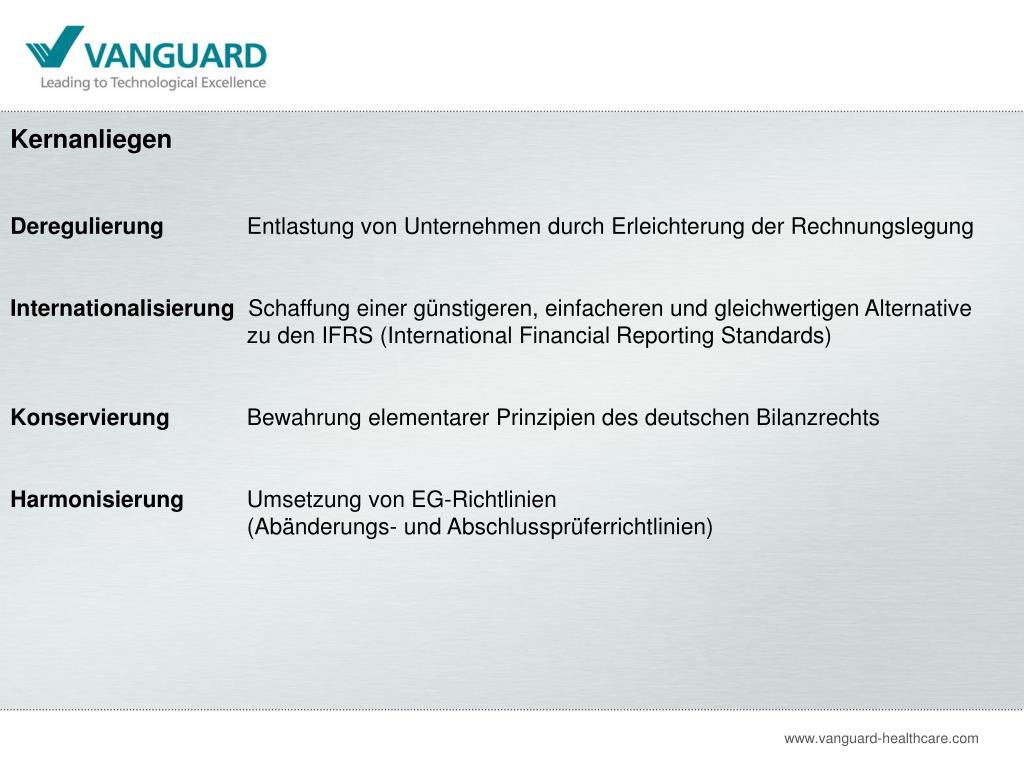 VANGUARD
Leading to Technological Excellence

Kernanliegen

Deregulierung Entlastung von Unternehmen durch Erleichterung der Rechnungslegung

Internationalisierung Schaffung einer günstigeren, einfacheren und gleichwertigen Alternative zu den IFRS (International Financial Reporting Standards)

Konservierung Bewahrung elementarer Prinzipien des deutschen Bilanzrechts

Harmonisierung Umsetzung von EG-Richtlinien
(Abänderungs- und Abschlussprüferrichtlinien)

www.vanguard-healthcare.com